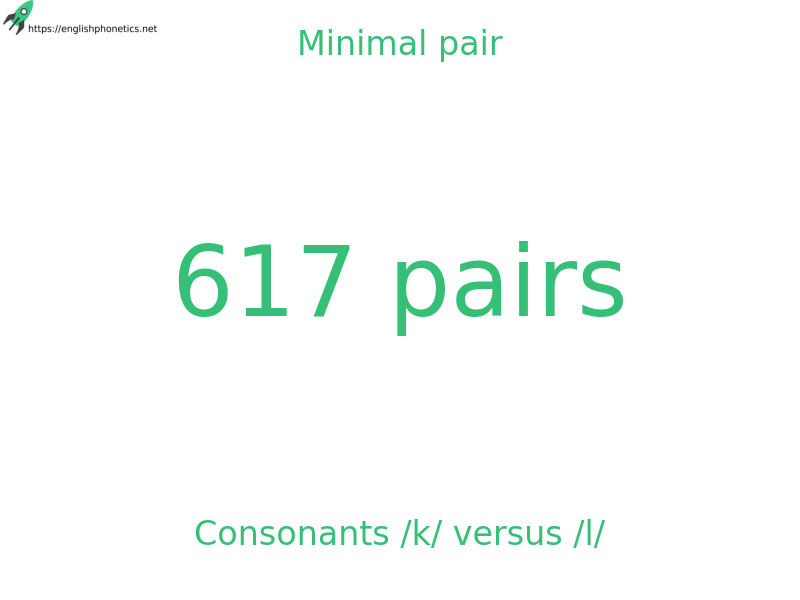 https://englishphonetics.net

Minimal pair

617 pairs

Consonants /k/ versus /l/